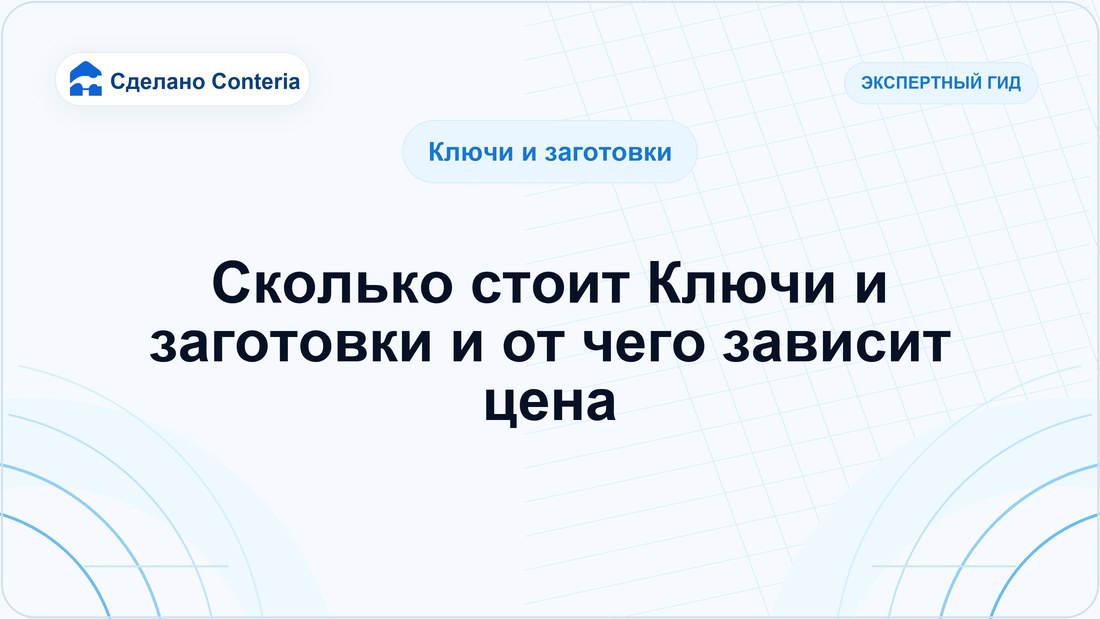 Сделано Conteria

ЭКСПЕРТНЫЙ ГИД

Ключи и заготовки

Сколько стоит Ключи и заготовки и от чего зависит цена